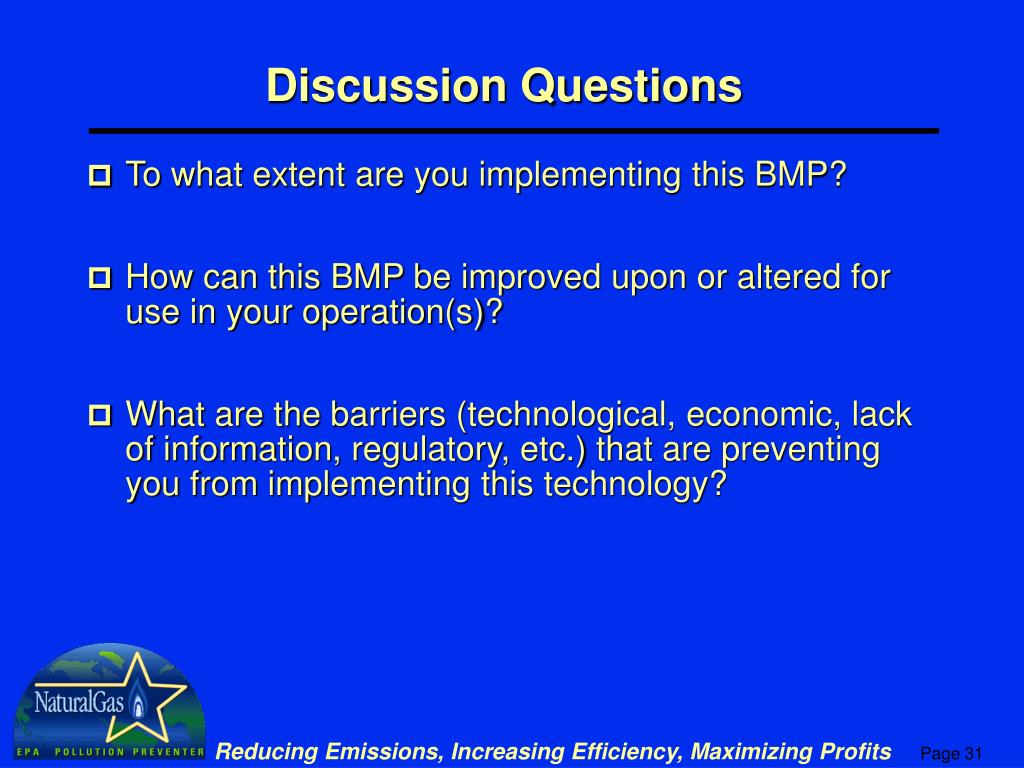 Discussion Questions

To what extent are you implementing this BMP?

How can this BMP be improved upon or altered for use in your operation(s)?

What are the barriers (technological, economic, lack of information, regulatory, etc.) that are preventing you from implementing this technology?

NaturalGas

EPA POLLUTION PREVENTER

Reducing Emissions, Increasing Efficiency, Maximizing Profits

Page 31